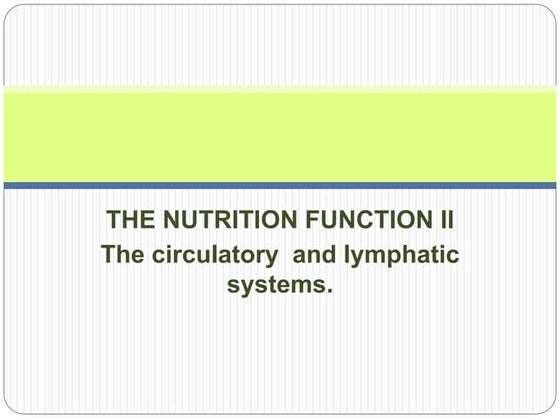 THE NUTRITION FUNCTION II
The circulatory  and lymphatic systems.